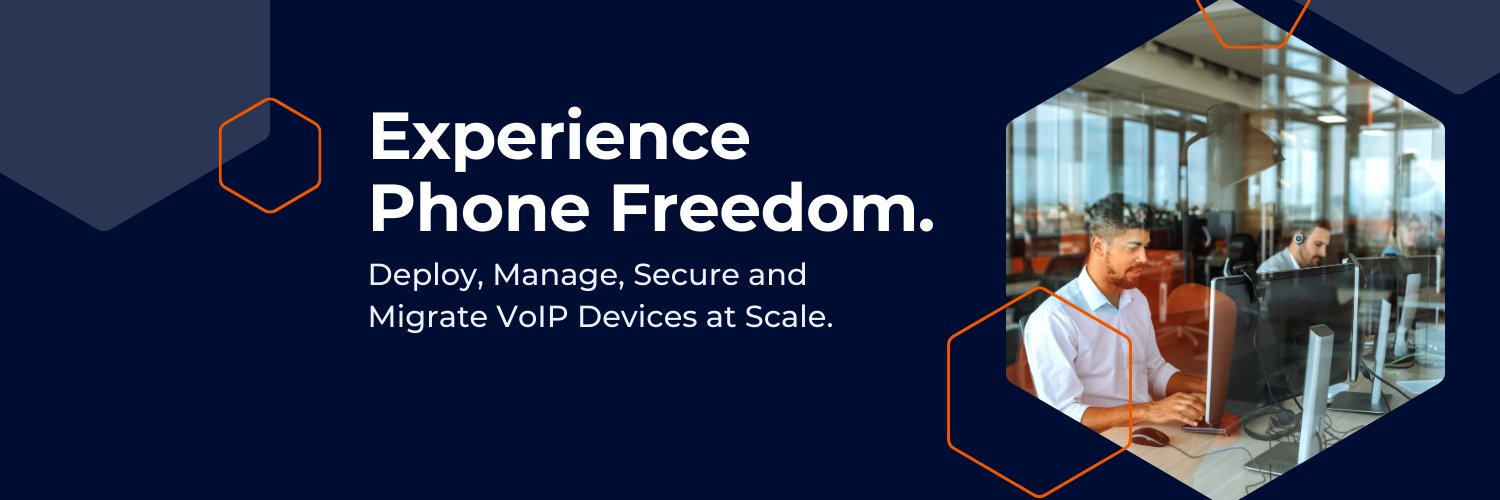 Experience Phone Freedom.

Deploy, Manage, Secure and Migrate VoIP Devices at Scale.